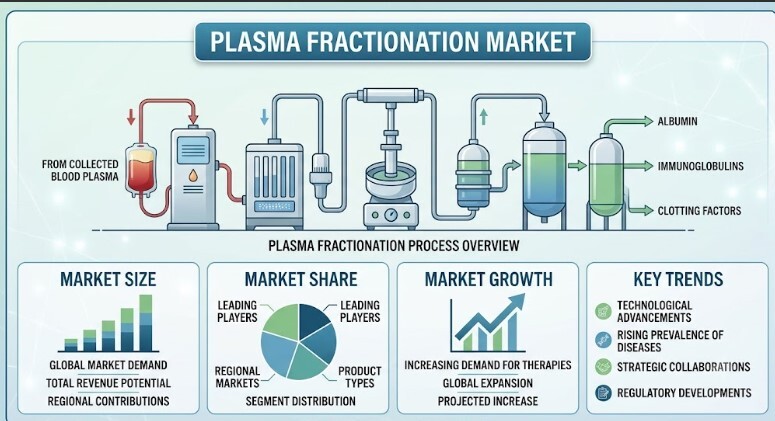 PLASMA FRACTIONATION MARKET

FROM COLLECTED BLOOD PLASMA

ALBUMIN

IMMUNOGLOBULINS

CLOTTING FACTORS

PLASMA FRACTIONATION PROCESS OVERVIEW

MARKET SIZE

GLOBAL MARKET DEMAND
TOTAL REVENUE POTENTIAL
REGIONAL CONTRIBUTIONS

MARKET SHARE

LEADING PLAYERS
LEADING PLAYERS
REGIONAL MARKETS
PRODUCT TYPES
SEGMENT DISTRIBUTION

MARKET GROWTH

INCREASING DEMAND FOR THERAPIES
GLOBAL EXPANSION
PROJECTED INCREASE

KEY TRENDS

TECHNOLOGICAL ADVANCEMENTS
RISING PREVALENCE OF DISEASES
STRATEGIC COLLABORATIONS
REGULATORY DEVELOPMENTS